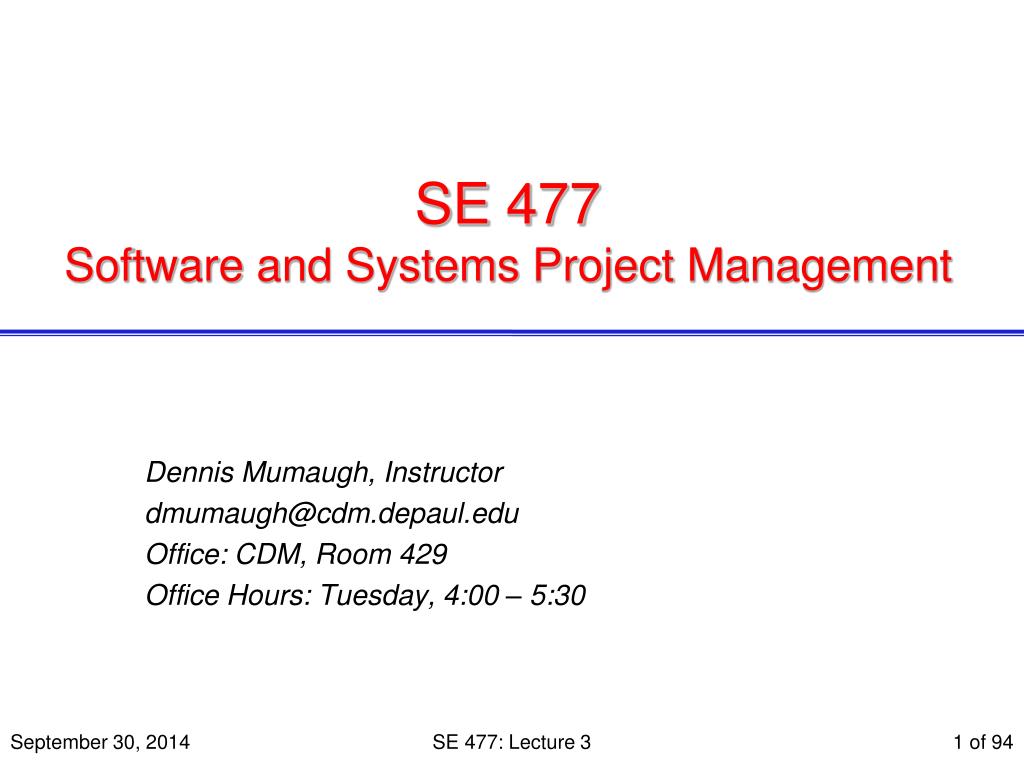 SE 477
Software and Systems Project Management

Dennis Mumaugh, Instructor
dmumaugh@cdm.depaul.edu
Office: CDM, Room 429
Office Hours: Tuesday, 4:00 – 5:30

September 30, 2014

SE 477: Lecture 3

1 of 94